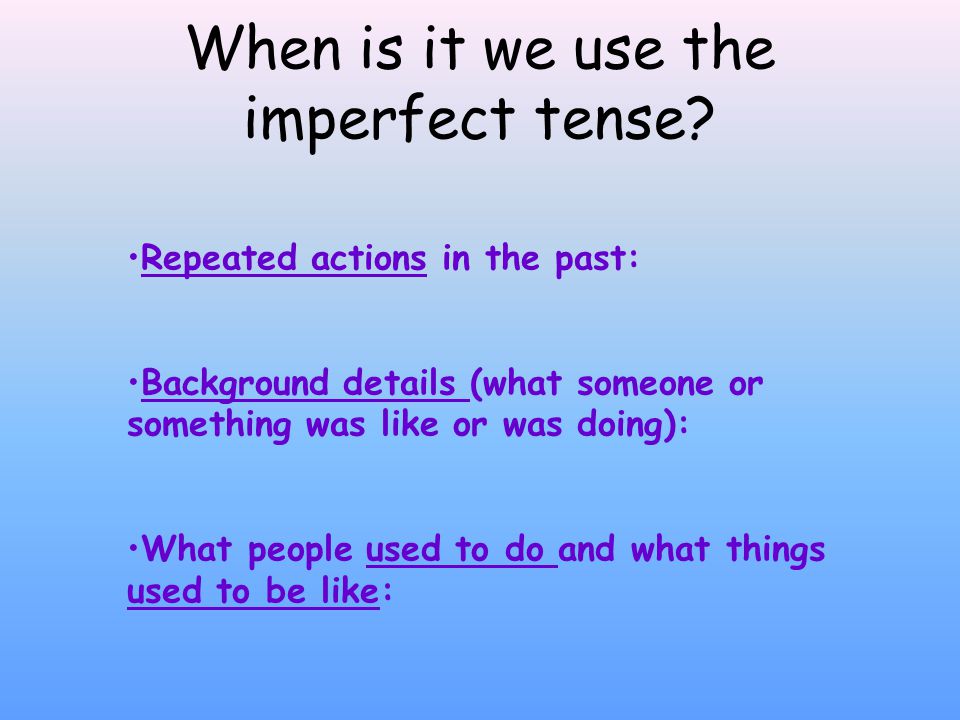 When is it we use the imperfect tense?

•Repeated actions in the past:

•Background details (what someone or something was like or was doing):

•What people used to do and what things used to be like: